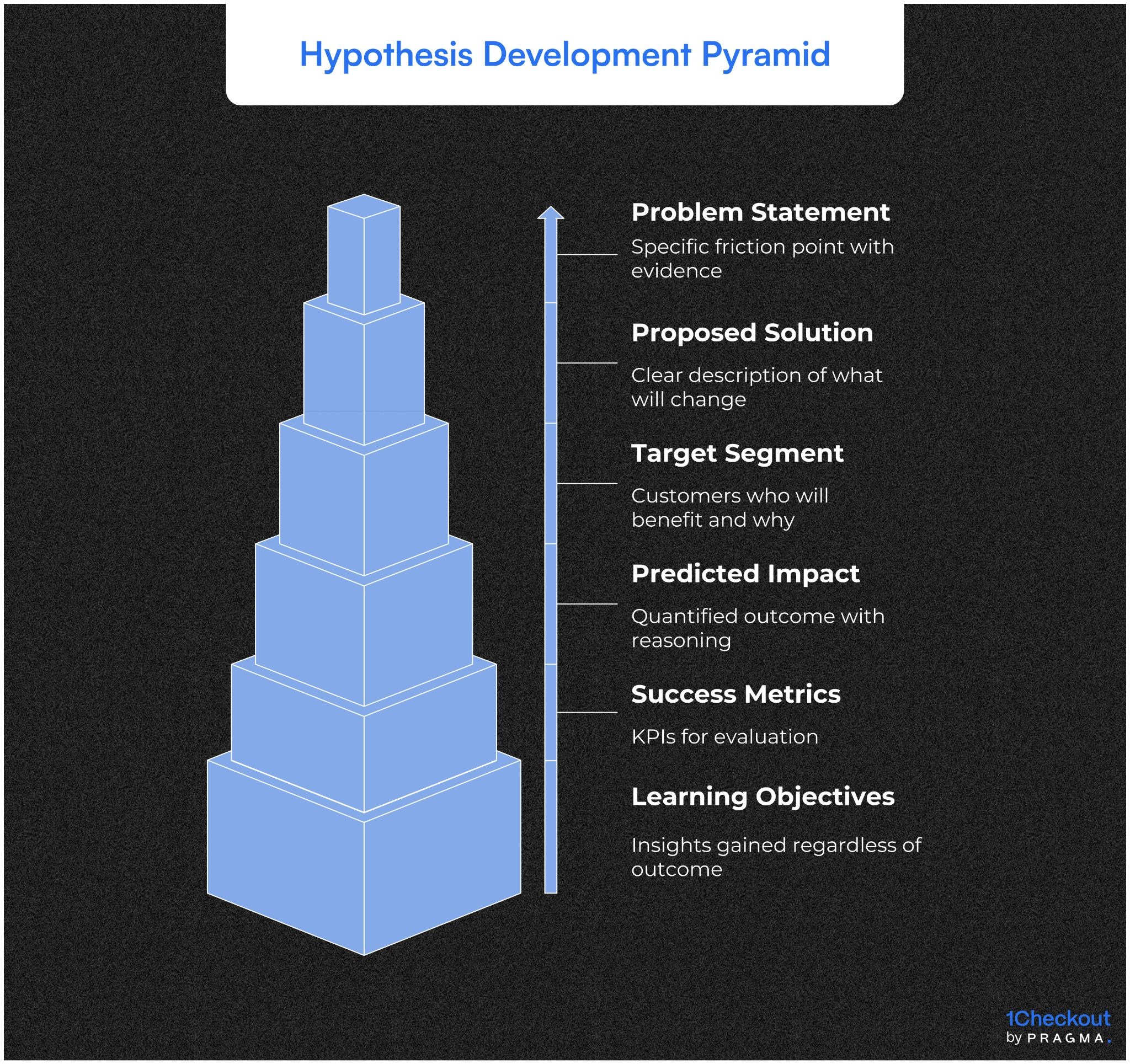 Hypothesis Development Pyramid

Problem Statement

Specific friction point with evidence

Proposed Solution

Clear description of what will change

Target Segment

Customers who will benefit and why

Predicted Impact

Quantified outcome with reasoning

Success Metrics

KPIs for evaluation

Learning Objectives

Insights gained regardless of outcome

1Checkout
by PRAGMA.